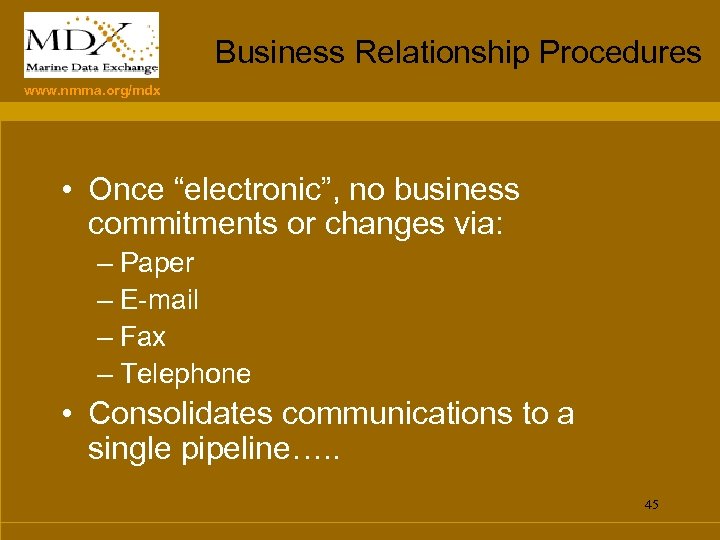 MDX
Marine Data Exchange
www.nmma.org/mdx

Business Relationship Procedures

• Once “electronic”, no business commitments or changes via:
– Paper
– E-mail
– Fax
– Telephone
• Consolidates communications to a single pipeline…..

45